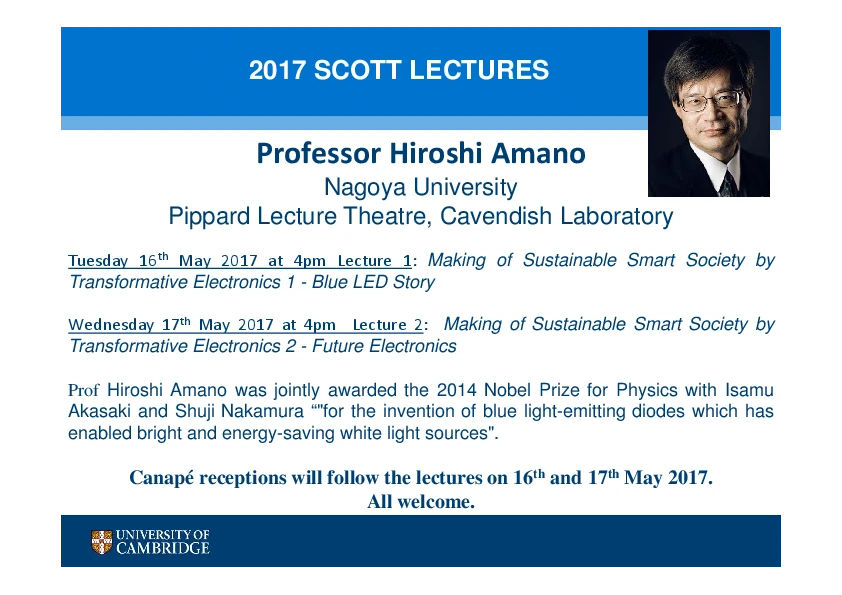 2017 SCOTT LECTURES

Professor Hiroshi Amano
Nagoya University
Pippard Lecture Theatre, Cavendish Laboratory

Tuesday 16$^{th}$ May 2017 at 4pm Lecture 1: Making of Sustainable Smart Society by Transformative Electronics 1 - Blue LED Story

Wednesday 17$^{th}$ May 2017 at 4pm Lecture 2: Making of Sustainable Smart Society by Transformative Electronics 2 - Future Electronics

Prof Hiroshi Amano was jointly awarded the 2014 Nobel Prize for Physics with Isamu Akasaki and Shuji Nakamura “"for the invention of blue light-emitting diodes which has enabled bright and energy-saving white light sources".

Canapé receptions will follow the lectures on 16$^{th}$ and 17$^{th}$ May 2017.
All welcome.

UNIVERSITY OF CAMBRIDGE